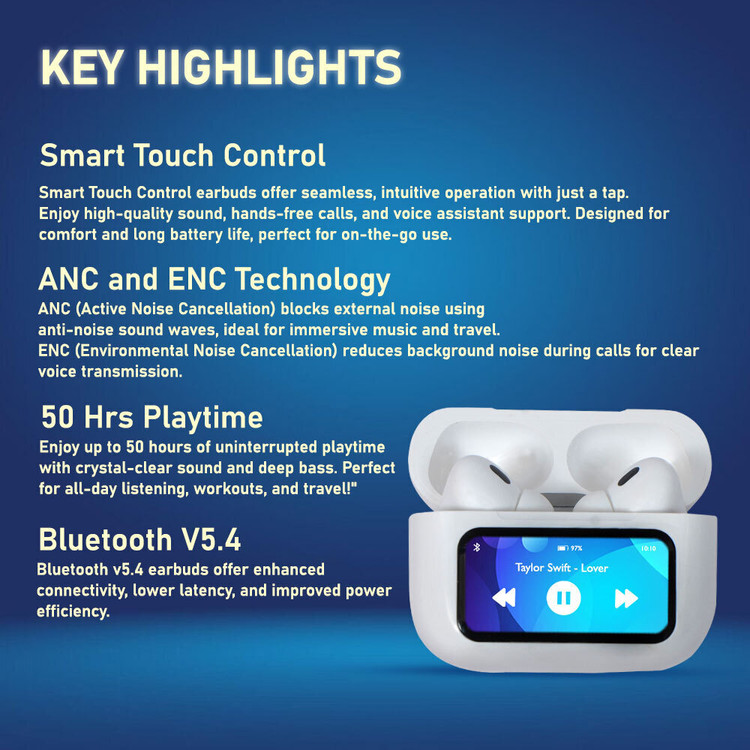 KEY HIGHLIGHTS

Smart Touch Control

Smart Touch Control earbuds offer seamless, intuitive operation with just a tap. Enjoy high-quality sound, hands-free calls, and voice assistant support. Designed for comfort and long battery life, perfect for on-the-go use.

ANC and ENC Technology

ANC (Active Noise Cancellation) blocks external noise using anti-noise sound waves, ideal for immersive music and travel.
ENC (Environmental Noise Cancellation) reduces background noise during calls for clear voice transmission.

50 Hrs Playtime

Enjoy up to 50 hours of uninterrupted playtime with crystal-clear sound and deep bass. Perfect for all-day listening, workouts, and travel!"

Bluetooth V5.4

Bluetooth v5.4 earbuds offer enhanced connectivity, lower latency, and improved power efficiency.

97%

10:10

Taylor Swift - Lover